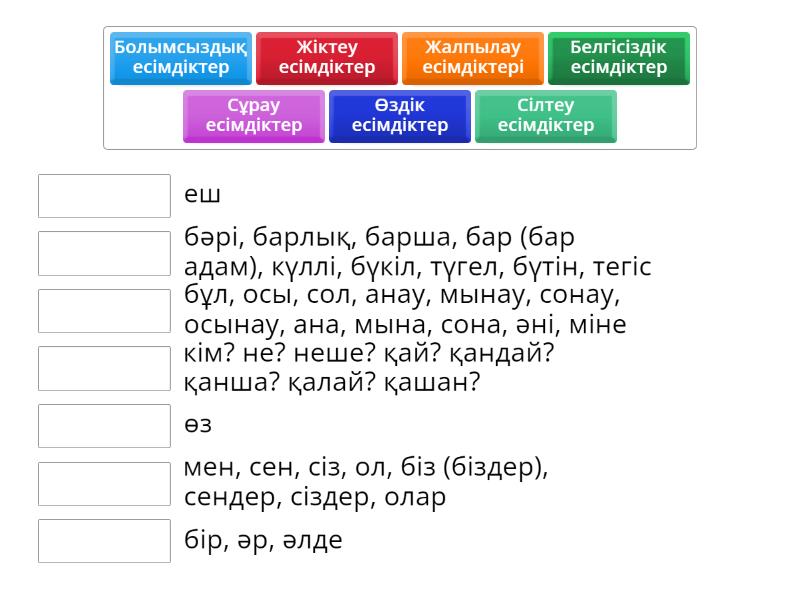 Болымсыздық есімдіктер
Жіктеу есімдіктер
Жалпылау есімдіктері
Белгісіздік есімдіктер
Сұрау есімдіктер
Өздік есімдіктер
Сілтеу есімдіктер

еш

бәрі, барлық, барша, бар (бар адам), күллі, бүкіл, түгел, бүтін, тегіс

бұл, осы, сол, анау, мынау, сонау, осынау, ана, мына, сона, әні, міне

кім? не? неше? қай? қандай? қанша? қалай? қашан?

өз

мен, сен, сіз, ол, біз (біздер), сендер, сіздер, олар

бір, әр, әлде